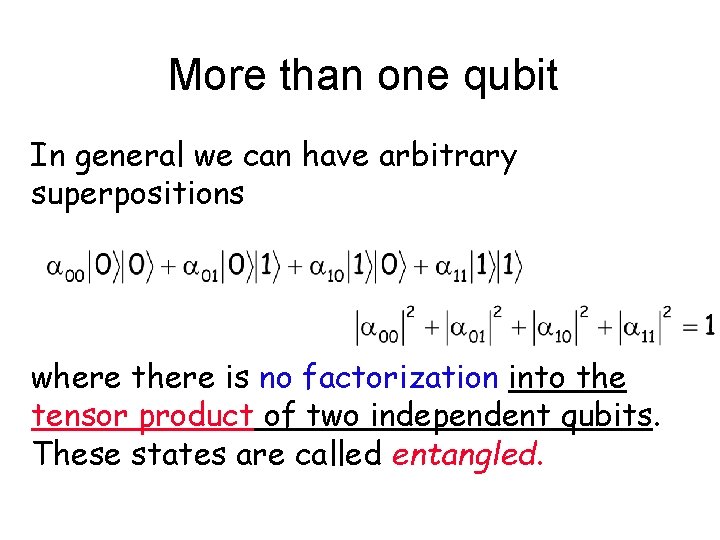 More than one qubit

In general we can have arbitrary superpositions

$\alpha_{00}|0\rangle|0\rangle + \alpha_{01}|0\rangle|1\rangle + \alpha_{10}|1\rangle|0\rangle + \alpha_{11}|1\rangle|1\rangle$

$|\alpha_{00}|^2 + |\alpha_{01}|^2 + |\alpha_{10}|^2 + |\alpha_{11}|^2 = 1$

where there is no factorization into the tensor product of two independent qubits. These states are called entangled.